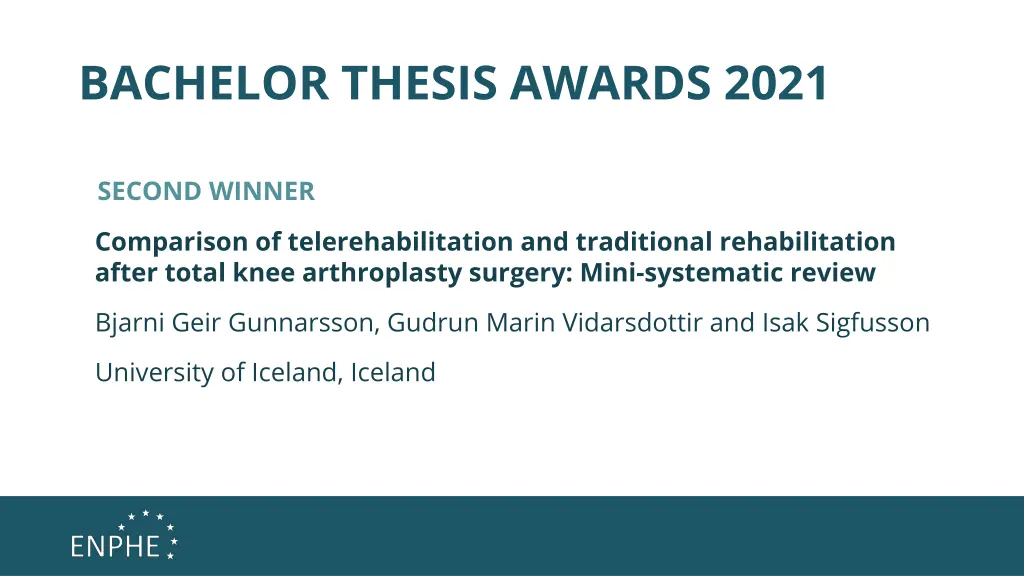 BACHELOR THESIS AWARDS 2021

SECOND WINNER

Comparison of telerehabilitation and traditional rehabilitation after total knee arthroplasty surgery: Mini-systematic review

Bjarni Geir Gunnarsson, Gudrun Marin Vidarsdottir and Isak Sigfusson

University of Iceland, Iceland

ENPHE